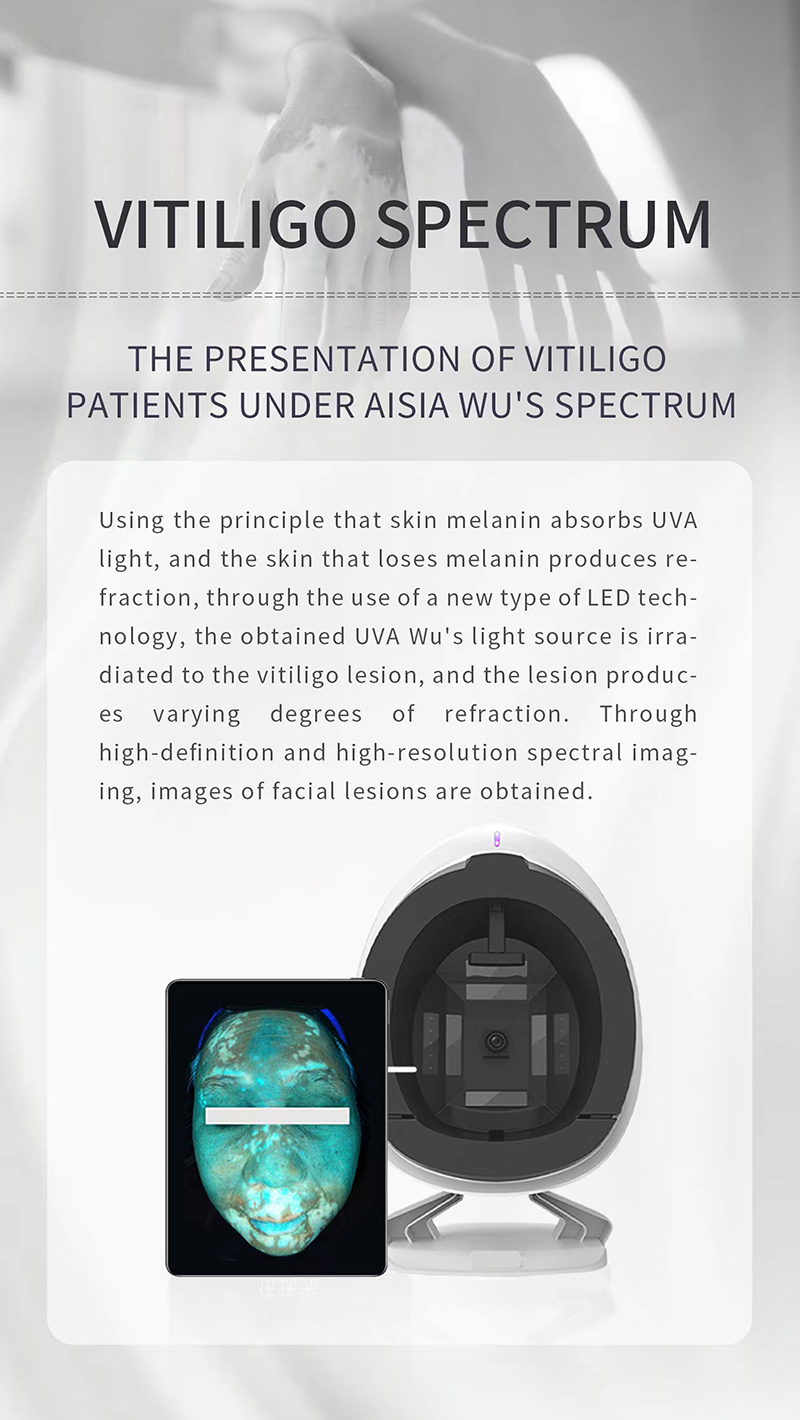 VITILIGO SPECTRUM

THE PRESENTATION OF VITILIGO PATIENTS UNDER AISIA WU'S SPECTRUM

Using the principle that skin melanin absorbs UVA light, and the skin that loses melanin produces refraction, through the use of a new type of LED technology, the obtained UVA Wu's light source is irradiated to the vitiligo lesion, and the lesion produces varying degrees of refraction. Through high-definition and high-resolution spectral imaging, images of facial lesions are obtained.